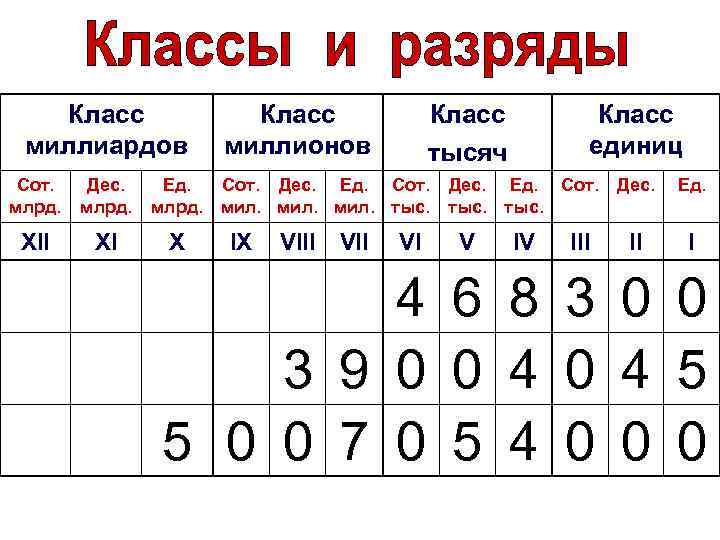 Классы и разряды

| Класс миллиардов | | | Класс миллионов | | | Класс тысяч | | | Класс единиц | | |
|---|---|---|---|---|---|---|---|---|---|---|---|
| Сот. млрд. | Дес. млрд. | Ед. млрд. | Сот. мил. | Дес. мил. | Ед. мил. | Сот. тыс. | Дес. тыс. | Ед. тыс. | Сот. | Дес. | Ед. |
| XII | XI | X | IX | VIII | VII | VI | V | IV | III | II | I |
| | | | | | | 4 | 6 | 8 | 3 | 0 | 0 |
| | | | | 3 | 9 | 0 | 0 | 4 | 0 | 4 | 5 |
| | | 5 | 0 | 0 | 7 | 0 | 5 | 4 | 0 | 0 | 0 |